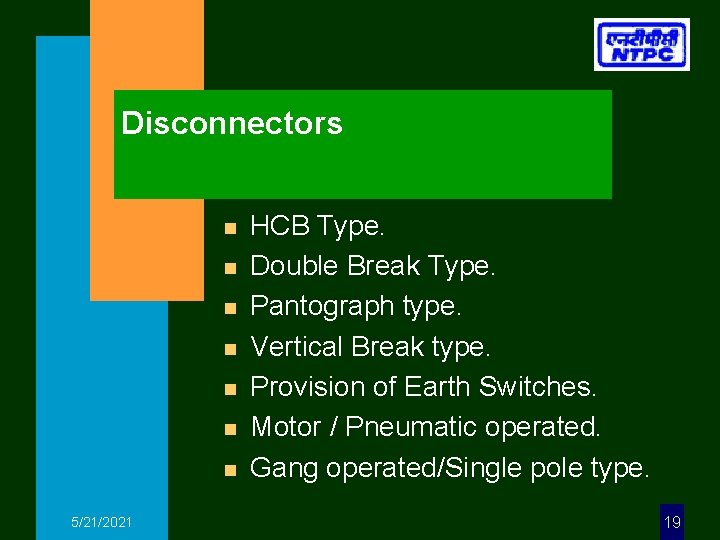 एनटीपीसी
NTPC

Disconnectors

- HCB Type.
- Double Break Type.
- Pantograph type.
- Vertical Break type.
- Provision of Earth Switches.
- Motor / Pneumatic operated.
- Gang operated/Single pole type.

5/21/2021

19